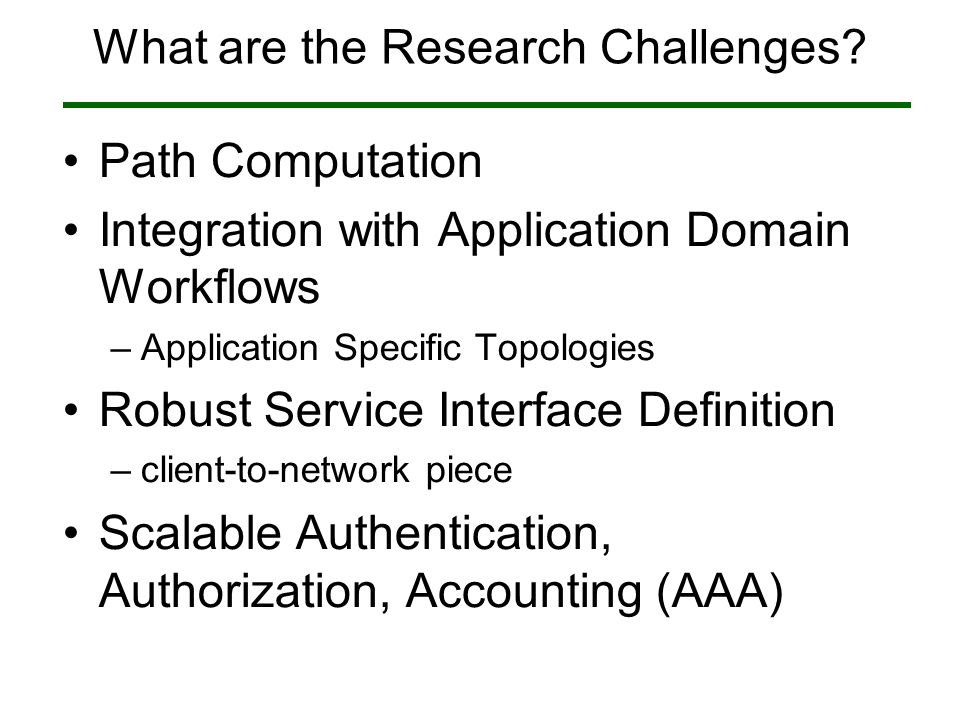 What are the Research Challenges?

• Path Computation
• Integration with Application Domain Workflows
– Application Specific Topologies
• Robust Service Interface Definition
– client-to-network piece
• Scalable Authentication, Authorization, Accounting (AAA)